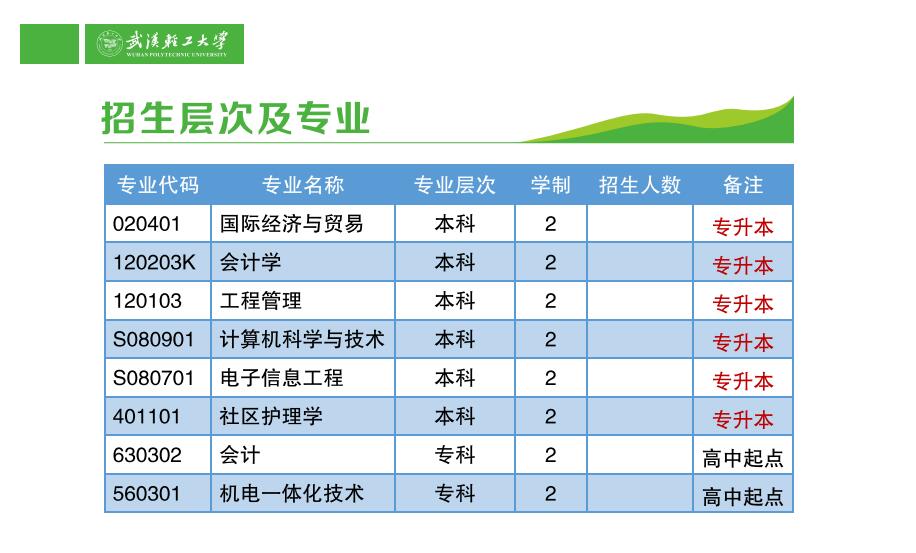 武汉轻工大学
WUHAN POLYTECHNIC UNIVERSITY

招生层次及专业

| 专业代码 | 专业名称 | 专业层次 | 学制 | 招生人数 | 备注 |
|---|---|---|---|---|---|
| 020401 | 国际经济与贸易 | 本科 | 2 | | 专升本 |
| 120203K | 会计学 | 本科 | 2 | | 专升本 |
| 120103 | 工程管理 | 本科 | 2 | | 专升本 |
| S080901 | 计算机科学与技术 | 本科 | 2 | | 专升本 |
| S080701 | 电子信息工程 | 本科 | 2 | | 专升本 |
| 401101 | 社区护理学 | 本科 | 2 | | 专升本 |
| 630302 | 会计 | 专科 | 2 | | 高中起点 |
| 560301 | 机电一体化技术 | 专科 | 2 | | 高中起点 |